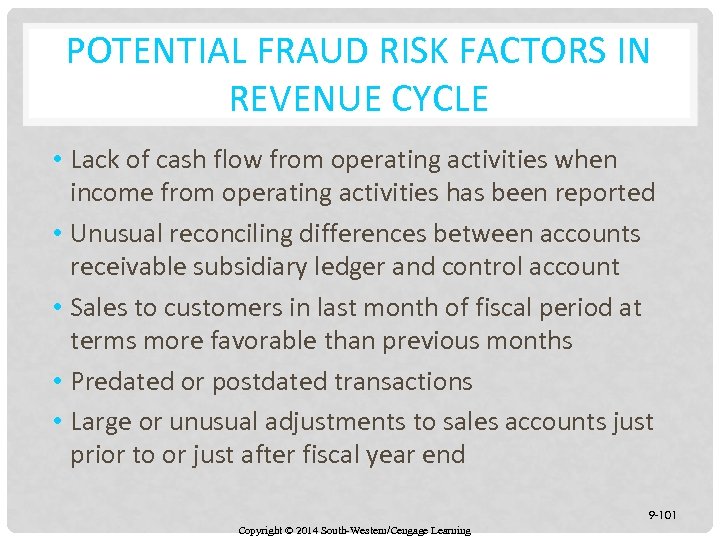 POTENTIAL FRAUD RISK FACTORS IN REVENUE CYCLE

• Lack of cash flow from operating activities when income from operating activities has been reported

• Unusual reconciling differences between accounts receivable subsidiary ledger and control account

• Sales to customers in last month of fiscal period at terms more favorable than previous months

• Predated or postdated transactions

• Large or unusual adjustments to sales accounts just prior to or just after fiscal year end

9-101

Copyright © 2014 South-Western/Cengage Learning